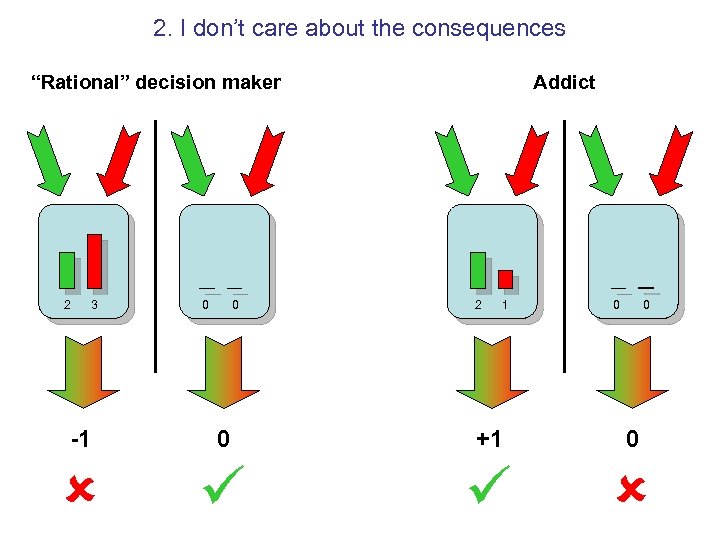 2. I don't care about the consequences

"Rational" decision maker

2 3

0 0

-1

0

Addict

2 1

0 0

+1

0